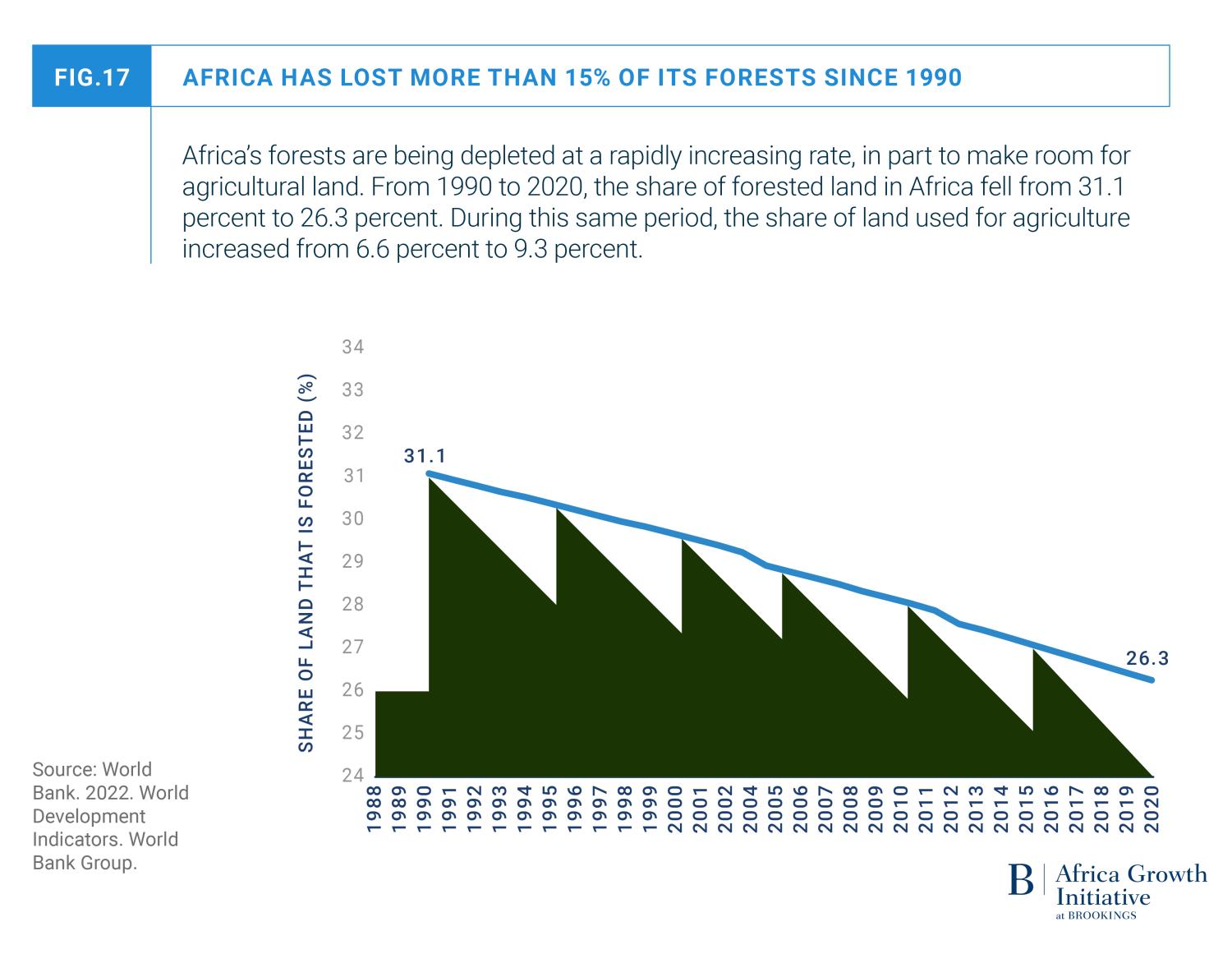 FIG.17

AFRICA HAS LOST MORE THAN 15% OF ITS FORESTS SINCE 1990

Africa's forests are being depleted at a rapidly increasing rate, in part to make room for agricultural land. From 1990 to 2020, the share of forested land in Africa fell from 31.1 percent to 26.3 percent. During this same period, the share of land used for agriculture increased from 6.6 percent to 9.3 percent.

SHARE OF LAND THAT IS FORESTED (%)

34
33
32
31
30
29
28
27
26
25
24

31.1
26.3

1988 1989 1990 1991 1992 1993 1994 1995 1996 1997 1998 1999 2000 2001 2002 2004 2005 2006 2007 2008 2009 2010 2011 2012 2013 2014 2015 2016 2017 2018 2019 2020

Source: World Bank. 2022. World Development Indicators. World Bank Group.

B | Africa Growth Initiative at BROOKINGS